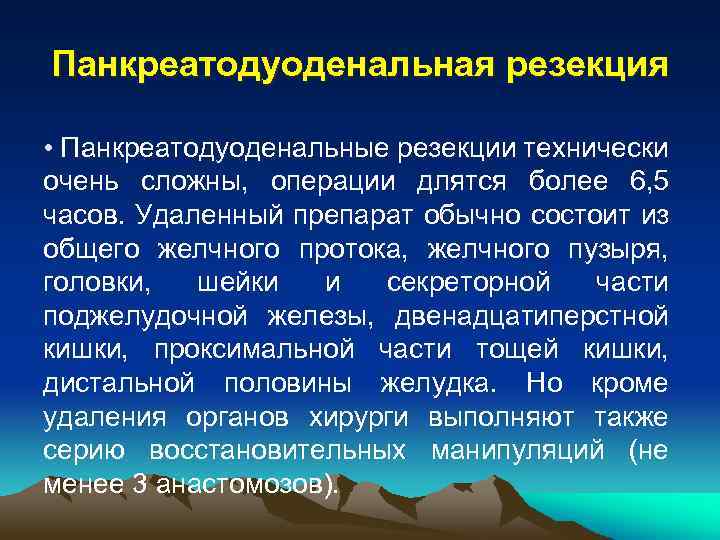 Панкреатодуоденальная резекция

• Панкреатодуоденальные резекции технически очень сложны, операции длятся более 6,5 часов. Удаленный препарат обычно состоит из общего желчного протока, желчного пузыря, головки, шейки и секреторной части поджелудочной железы, двенадцатиперстной кишки, проксимальной части тощей кишки, дистальной половины желудка. Но кроме удаления органов хирурги выполняют также серию восстановительных манипуляций (не менее 3 анастомозов).